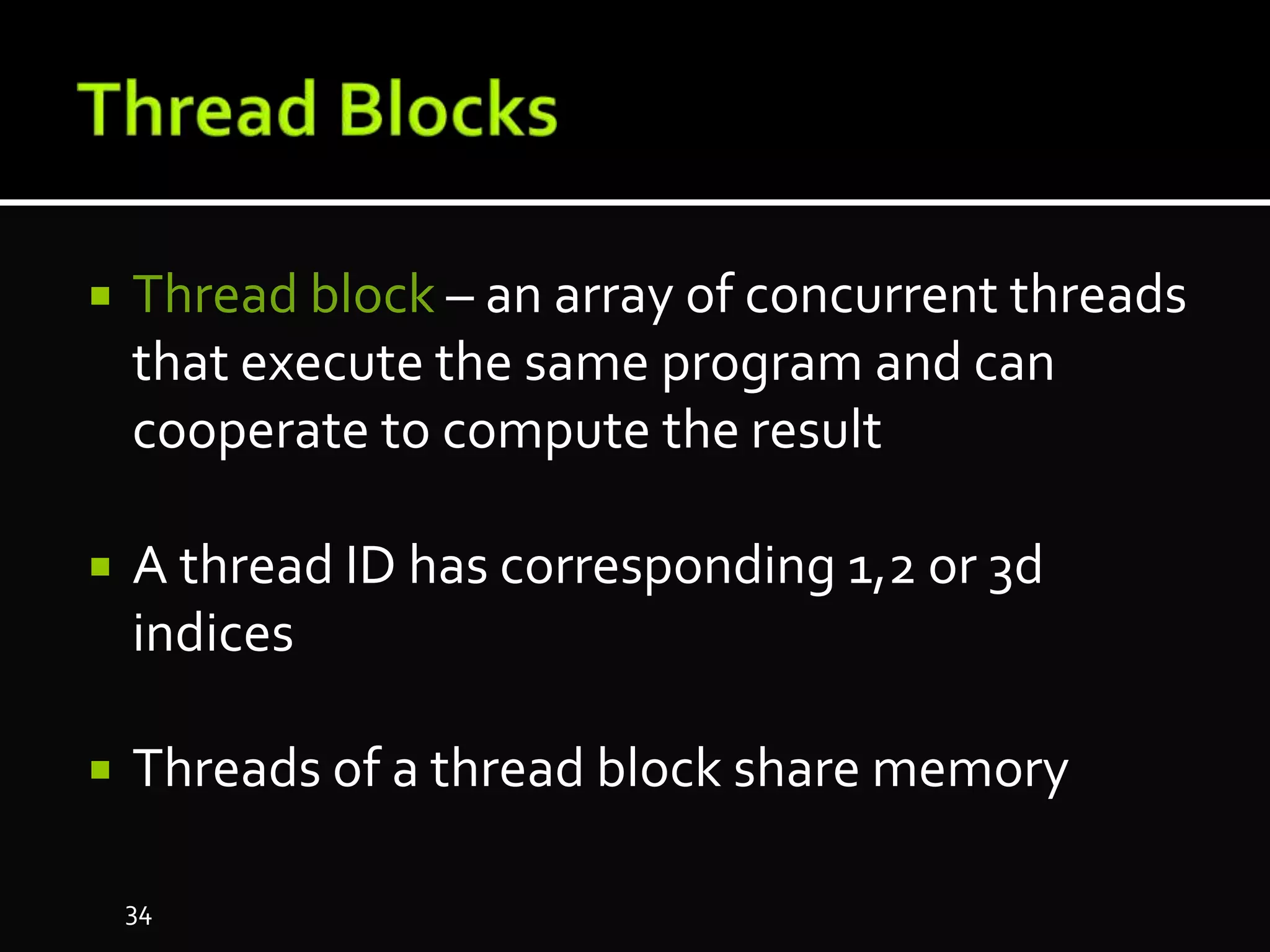 Thread Blocks

▪ Thread block – an array of concurrent threads that execute the same program and can cooperate to compute the result

▪ A thread ID has corresponding 1,2 or 3d indices

▪ Threads of a thread block share memory

34